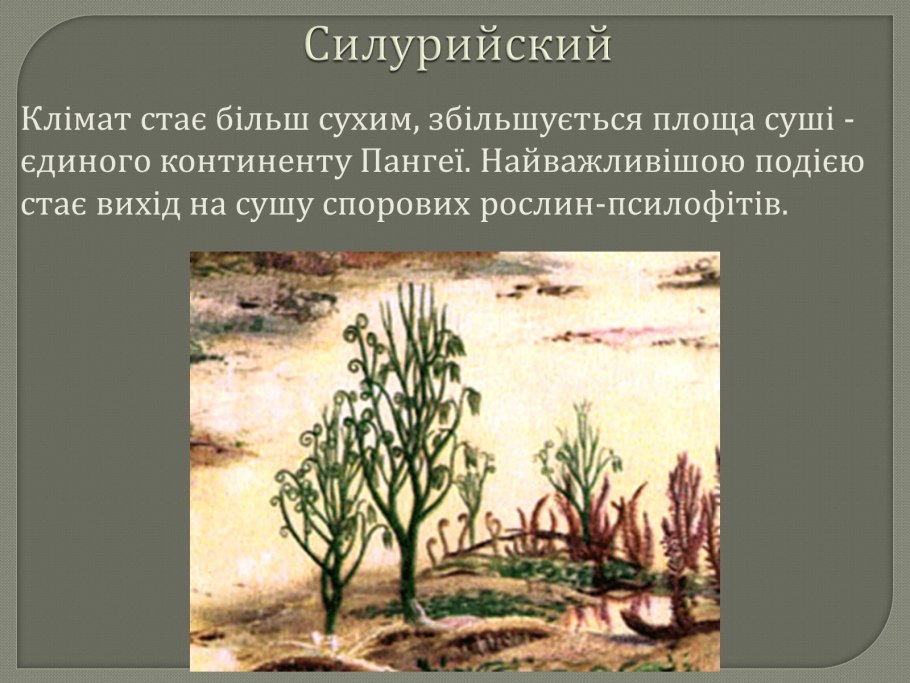 Силурийский

Клімат стає більш сухим, збільшується площа суші - єдиного континенту Пангеї. Найважливішою подією стає вихід на сушу спорових рослин-псилофітів.